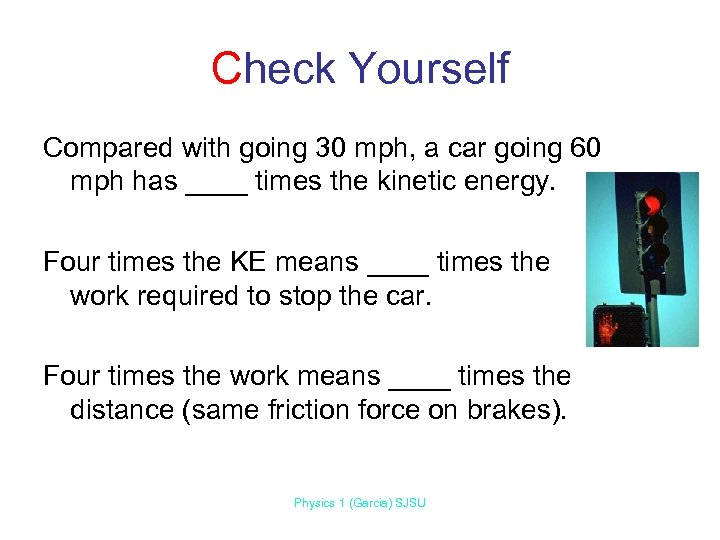 Check Yourself

Compared with going 30 mph, a car going 60 mph has ____ times the kinetic energy.

Four times the KE means ____ times the work required to stop the car.

Four times the work means ____ times the distance (same friction force on brakes).

Physics 1 (Garcia) SJSU